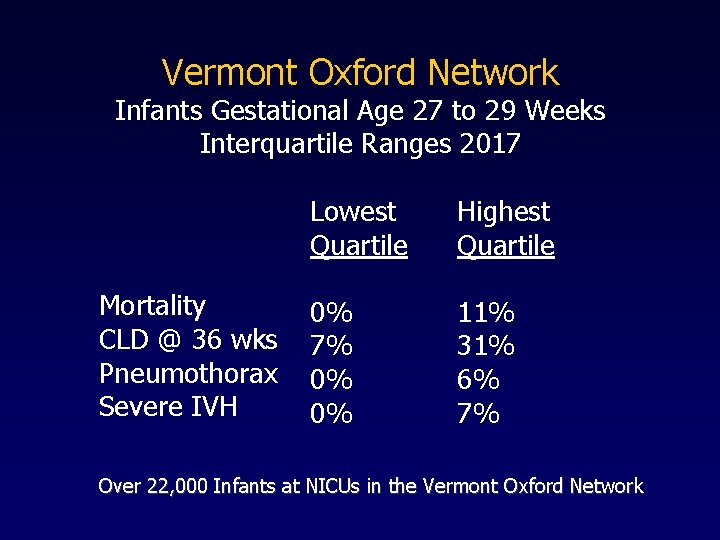 Vermont Oxford Network
Infants Gestational Age 27 to 29 Weeks
Interquartile Ranges 2017

|  | Lowest Quartile | Highest Quartile |
|---|---|---|
| Mortality | 0% | 11% |
| CLD @ 36 wks | 7% | 31% |
| Pneumothorax | 0% | 6% |
| Severe IVH | 0% | 7% |

Over 22,000 Infants at NICUs in the Vermont Oxford Network